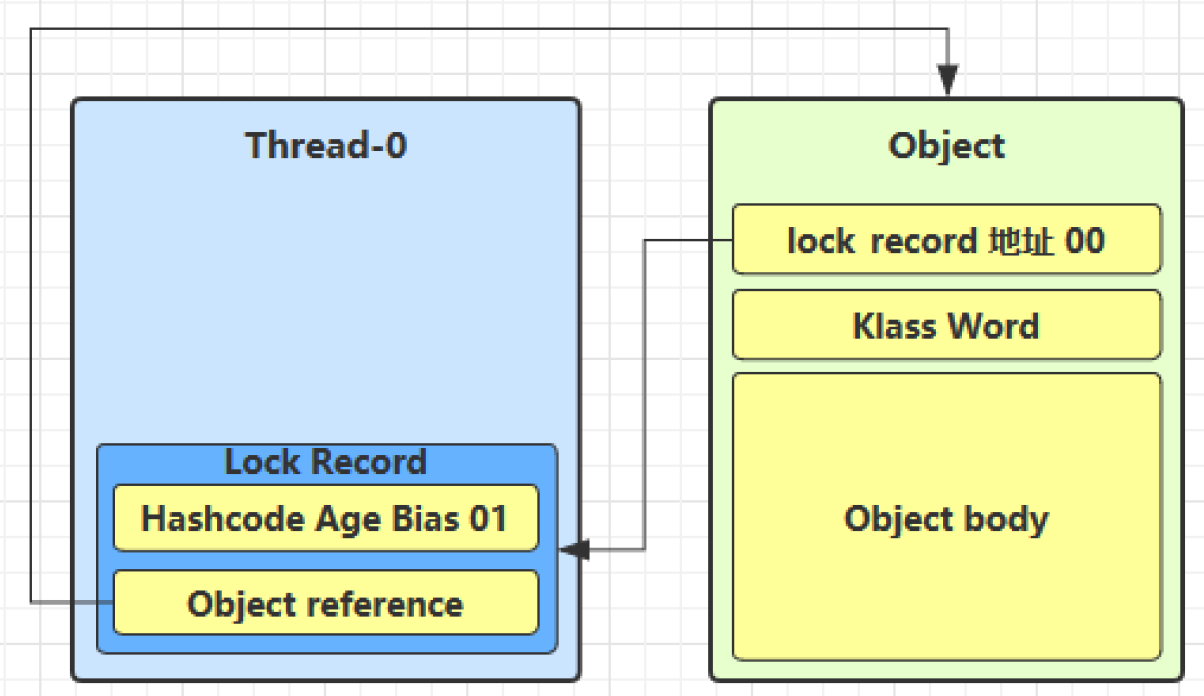 Thread-0

Lock Record

Hashcode Age Bias 01

Object reference

Object

lock record 地址 00

Klass Word

Object body